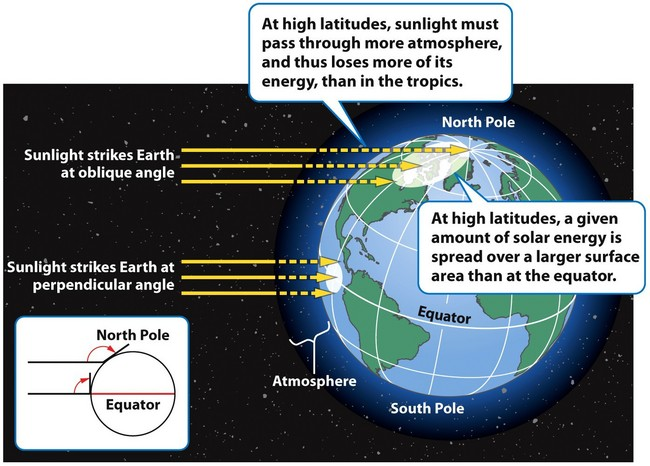 At high latitudes, sunlight must pass through more atmosphere, and thus loses more of its energy, than in the tropics.

North Pole

Sunlight strikes Earth at oblique angle

At high latitudes, a given amount of solar energy is spread over a larger surface area than at the equator.

Sunlight strikes Earth at perpendicular angle

Equator

North Pole

Equator

Atmosphere

South Pole